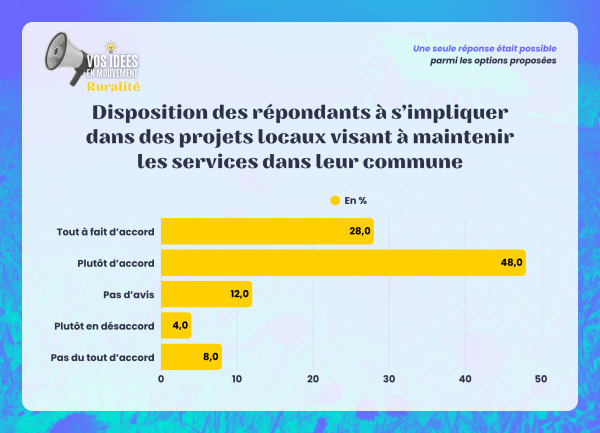 VOS IDÉES EN MOUVEMENT
Ruralité

Une seule réponse était possible parmi les options proposées

Disposition des répondants à s'impliquer dans des projets locaux visant à maintenir les services dans leur commune

En %

Tout à fait d'accord 28,0
Plutôt d'accord 48,0
Pas d'avis 12,0
Plutôt en désaccord 4,0
Pas du tout d'accord 8,0

0 10 20 30 40 50